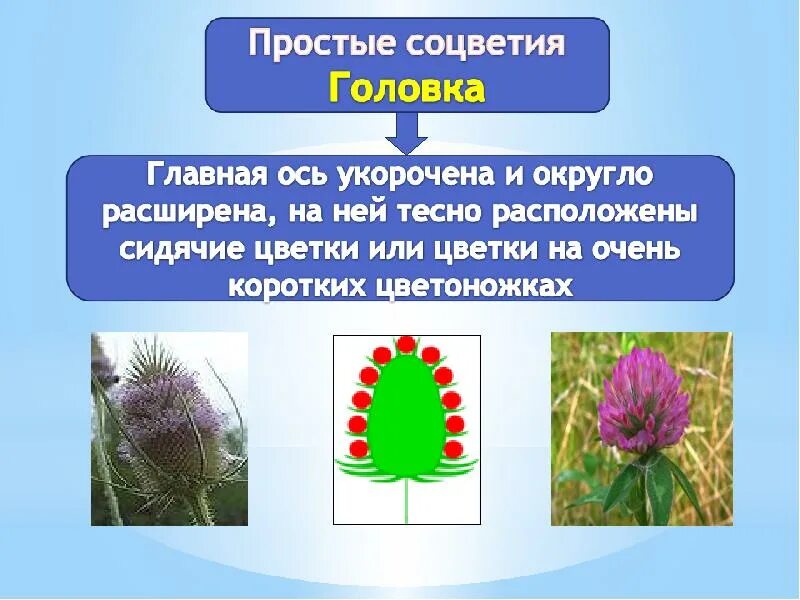 Простые соцветия
Головка

Главная ось укорочена и округло расширена, на ней тесно расположены сидячие цветки или цветки на очень коротких цветоножках